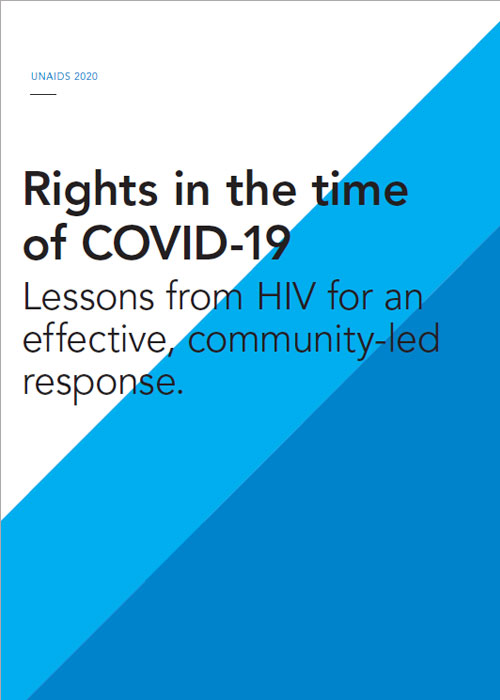 UNAIDS 2020

Rights in the time of COVID-19

Lessons from HIV for an effective, community-led response.